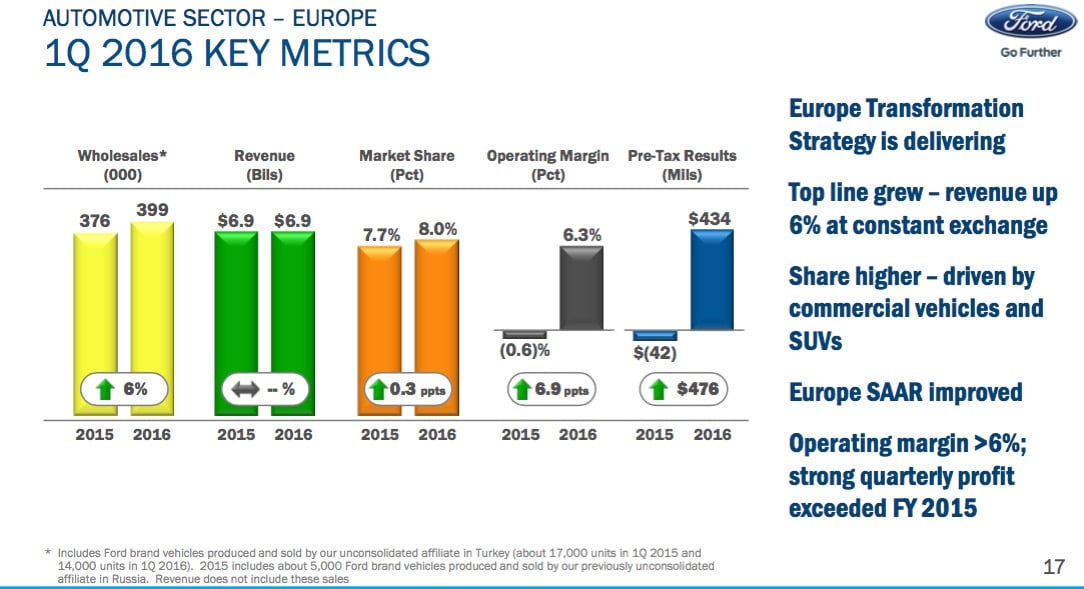 AUTOMOTIVE SECTOR – EUROPE
1Q 2016 KEY METRICS

Ford
Go Further

Wholesales* (000)
376 399
6%
2015 2016

Revenue (Bils)
$6.9 $6.9
-- %
2015 2016

Market Share (Pct)
7.7% 8.0%
0.3 ppts
2015 2016

Operating Margin (Pct)
(0.6)% 6.3%
6.9 ppts
2015 2016

Pre-Tax Results (Mils)
$(42) $434
$476
2015 2016

Europe Transformation Strategy is delivering

Top line grew – revenue up 6% at constant exchange

Share higher – driven by commercial vehicles and SUVs

Europe SAAR improved

Operating margin >6%; strong quarterly profit exceeded FY 2015

* Includes Ford brand vehicles produced and sold by our unconsolidated affiliate in Turkey (about 17,000 units in 1Q 2015 and 14,000 units in 1Q 2016). 2015 includes about 5,000 Ford brand vehicles produced and sold by our previously unconsolidated affiliate in Russia. Revenue does not include these sales

17